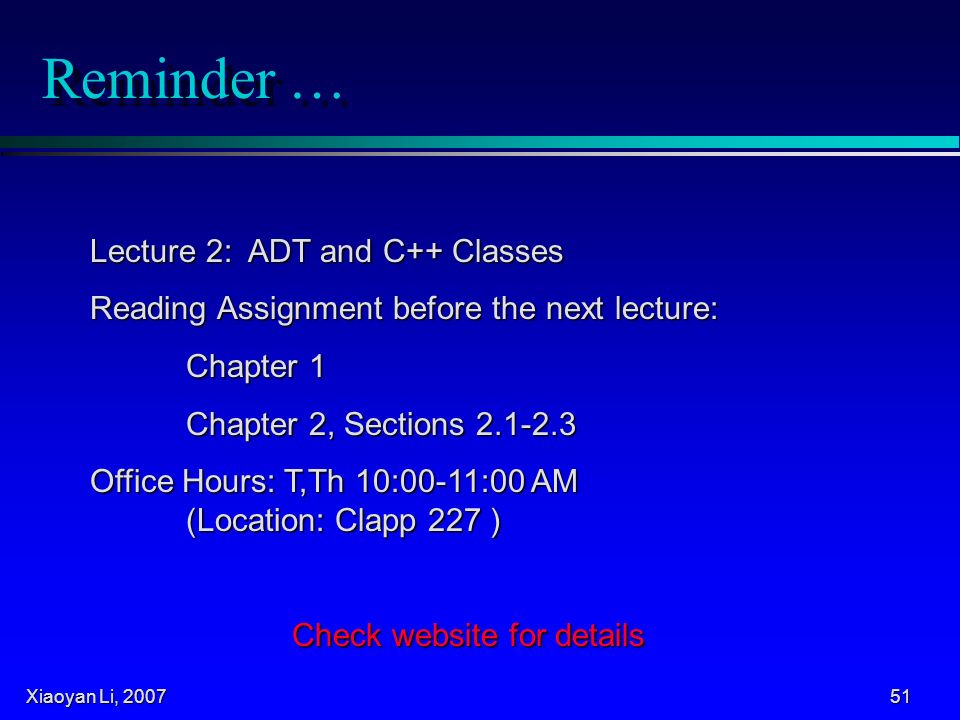 Reminder …

Lecture 2: ADT and C++ Classes

Reading Assignment before the next lecture:

Chapter 1

Chapter 2, Sections 2.1-2.3

Office Hours: T,Th 10:00-11:00 AM
(Location: Clapp 227 )

Check website for details

Xiaoyan Li, 2007

51